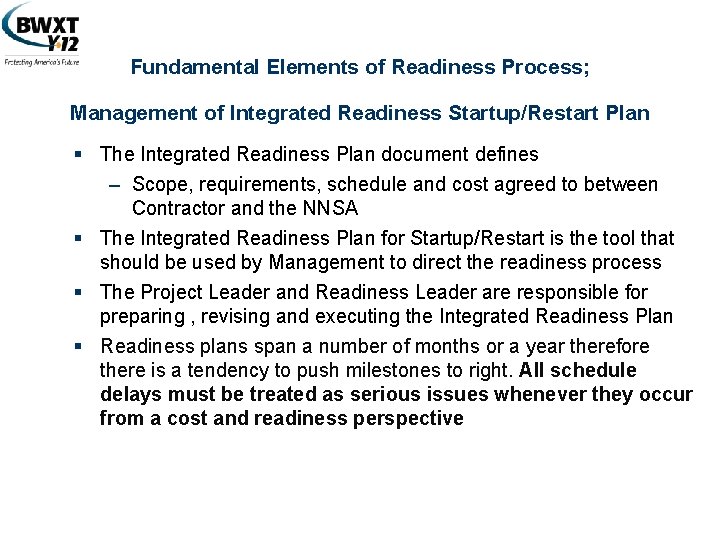 BWXT
Y-12
Protecting America's Future

Fundamental Elements of Readiness Process;

Management of Integrated Readiness Startup/Restart Plan

▪ The Integrated Readiness Plan document defines
– Scope, requirements, schedule and cost agreed to between Contractor and the NNSA

▪ The Integrated Readiness Plan for Startup/Restart is the tool that should be used by Management to direct the readiness process

▪ The Project Leader and Readiness Leader are responsible for preparing , revising and executing the Integrated Readiness Plan

▪ Readiness plans span a number of months or a year therefore there is a tendency to push milestones to right. All schedule delays must be treated as serious issues whenever they occur from a cost and readiness perspective